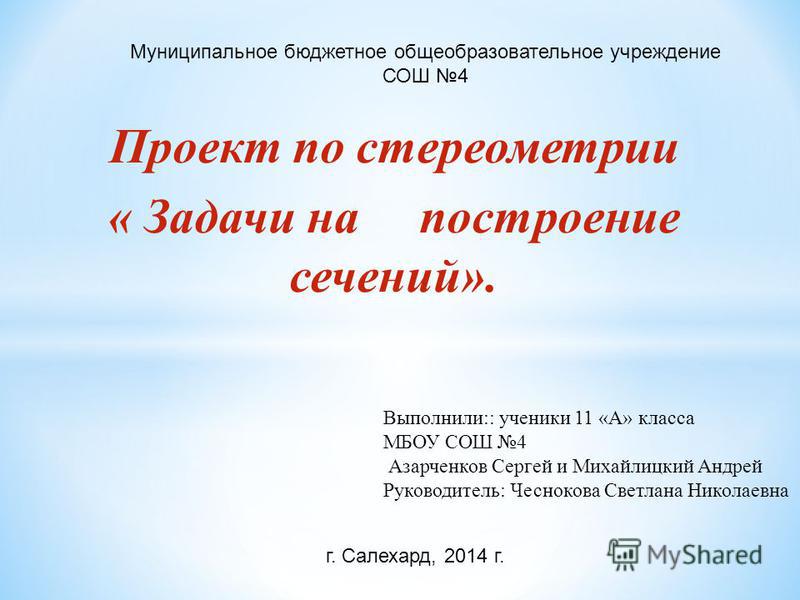 Муниципальное бюджетное общеобразовательное учреждение СОШ №4

Проект по стереометрии « Задачи на построение сечений».

Выполнили:: ученики 11 «А» класса
МБОУ СОШ №4
Азарченков Сергей и Михайлицкий Андрей
Руководитель: Чеснокова Светлана Николаевна

г. Салехард, 2014 г.

MyShared